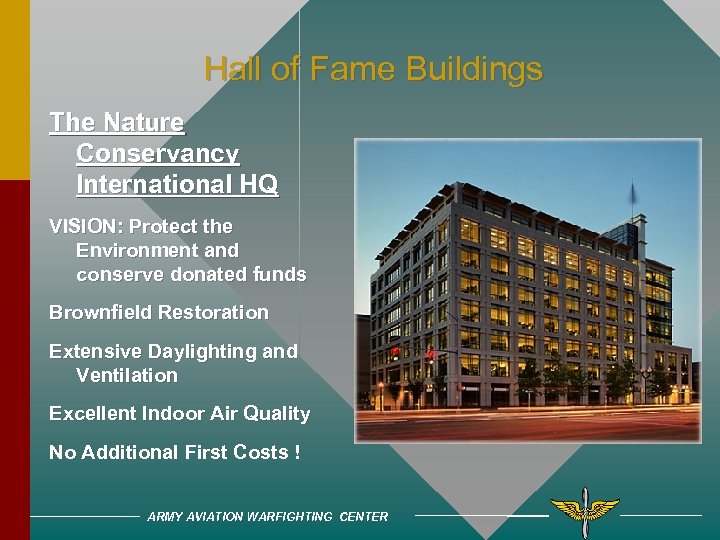 Hall of Fame Buildings

The Nature Conservancy International HQ

VISION: Protect the Environment and conserve donated funds

Brownfield Restoration

Extensive Daylighting and Ventilation

Excellent Indoor Air Quality

No Additional First Costs !

ARMY AVIATION WARFIGHTING CENTER